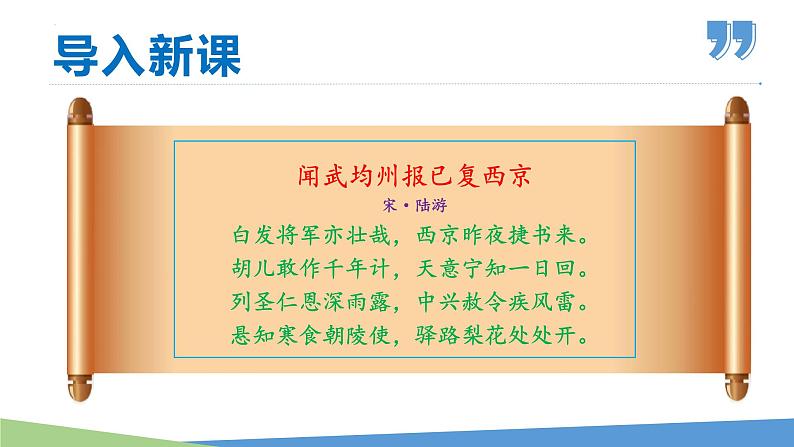 导入新课

闻武均州报已复西京
宋·陆游
白发将军亦壮哉，西京昨夜捷书来。
胡儿敢作千年计，天意宁知一日回。
列圣仁恩深雨露，中兴赦令疾风雷。
悬知寒食朝陵使，驿路梨花处处开。